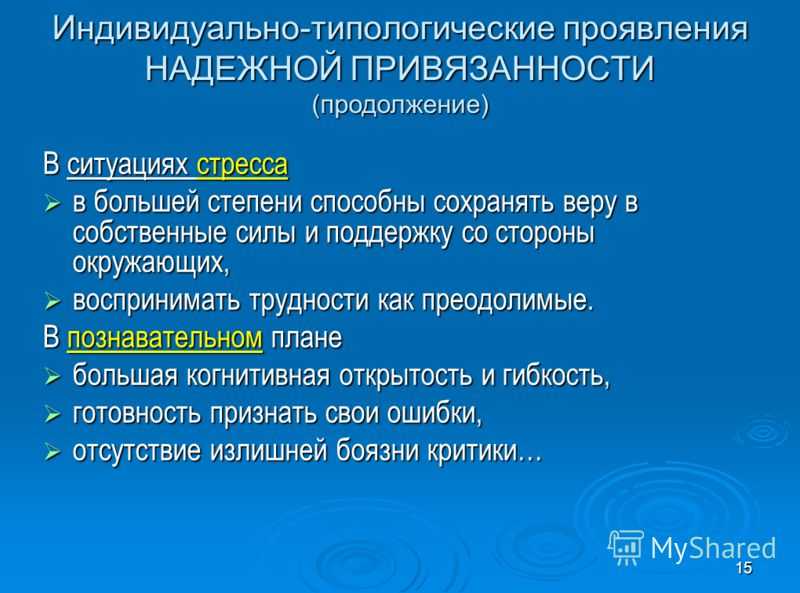 Индивидуально-типологические проявления НАДЕЖНОЙ ПРИВЯЗАННОСТИ
(продолжение)

В ситуациях стресса
➢ в большей степени способны сохранять веру в собственные силы и поддержку со стороны окружающих,
➢ воспринимать трудности как преодолимые.

В познавательном плане
➢ большая когнитивная открытость и гибкость,
➢ готовность признать свои ошибки,
➢ отсутствие излишней боязни критики…

MyShared
15